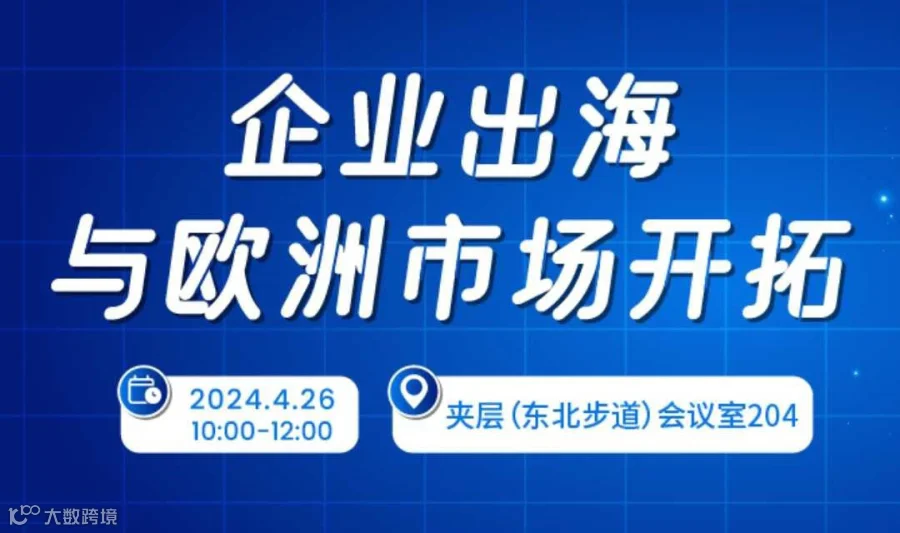 企业出海
与欧洲市场开拓

2024.4.26
10:00-12:00

夹层（东北步道）会议室204

大数跨境